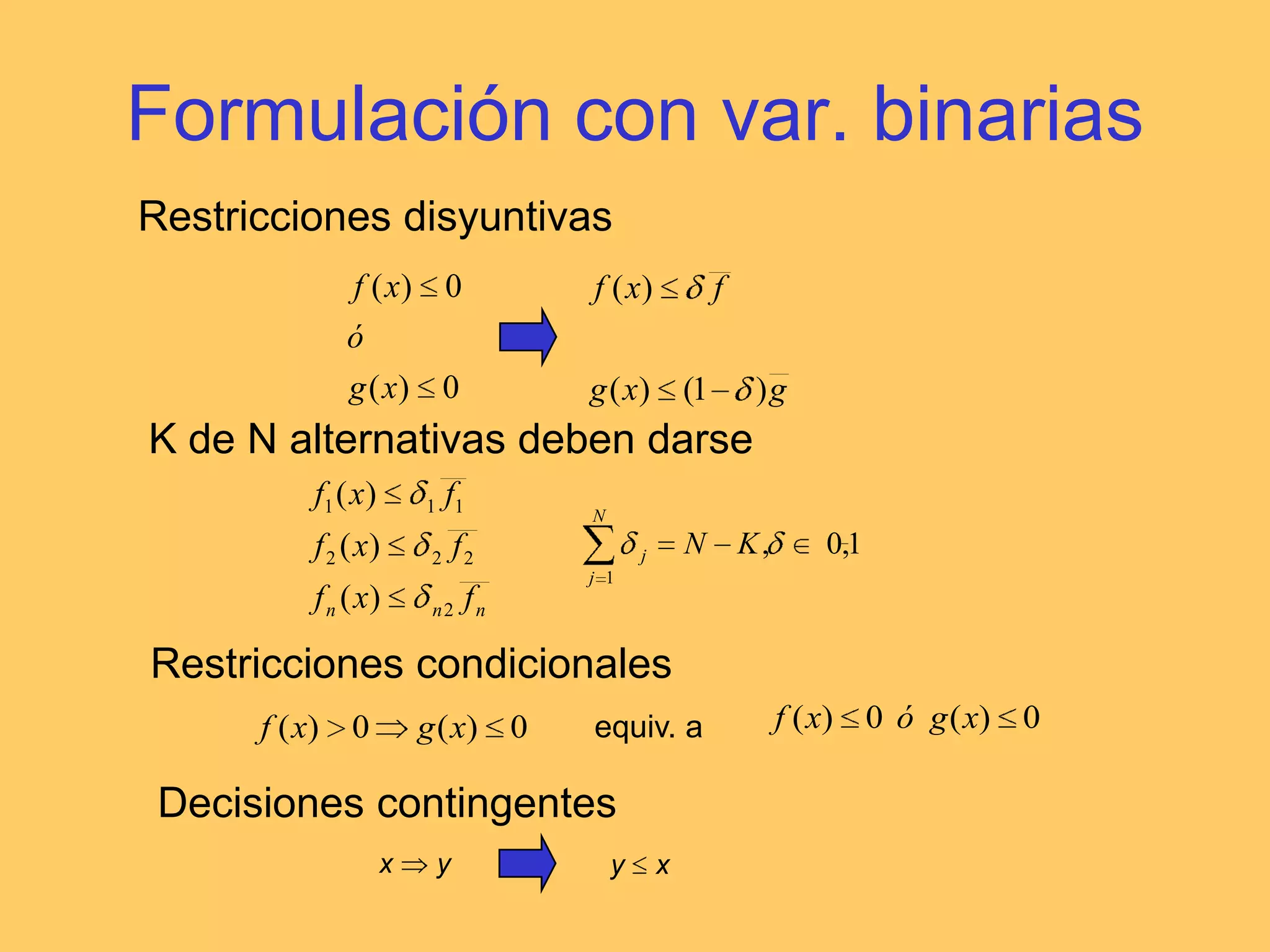 Formulación con var. binarias

Restricciones disyuntivas

$f(x) \leq 0$
$ó$
$g(x) \leq 0$

$f(x) \leq \delta \overline{f}$

$g(x) \leq (1-\delta)\overline{g}$

K de N alternativas deben darse

$f_1(x) \leq \delta_1 \overline{f_1}$
$f_2(x) \leq \delta_2 \overline{f_2}$
$f_n(x) \leq \delta_{n2} \overline{f_n}$

$\sum_{j=1}^{N} \delta_j = N - K, \delta \in 0,1$

Restricciones condicionales

$f(x) > 0 \Rightarrow g(x) \leq 0$ equiv. a $f(x) \leq 0$ $ó$ $g(x) \leq 0$

Decisiones contingentes

$x \Rightarrow y$

$y \leq x$